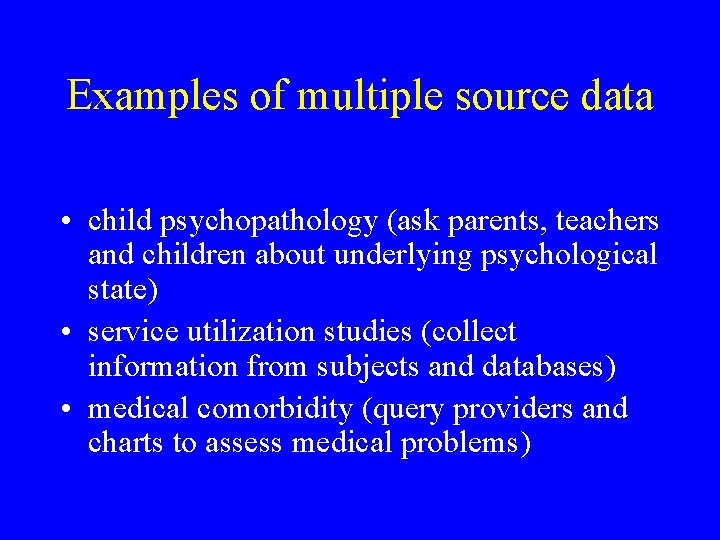 Examples of multiple source data

• child psychopathology (ask parents, teachers and children about underlying psychological state)
• service utilization studies (collect information from subjects and databases)
• medical comorbidity (query providers and charts to assess medical problems)